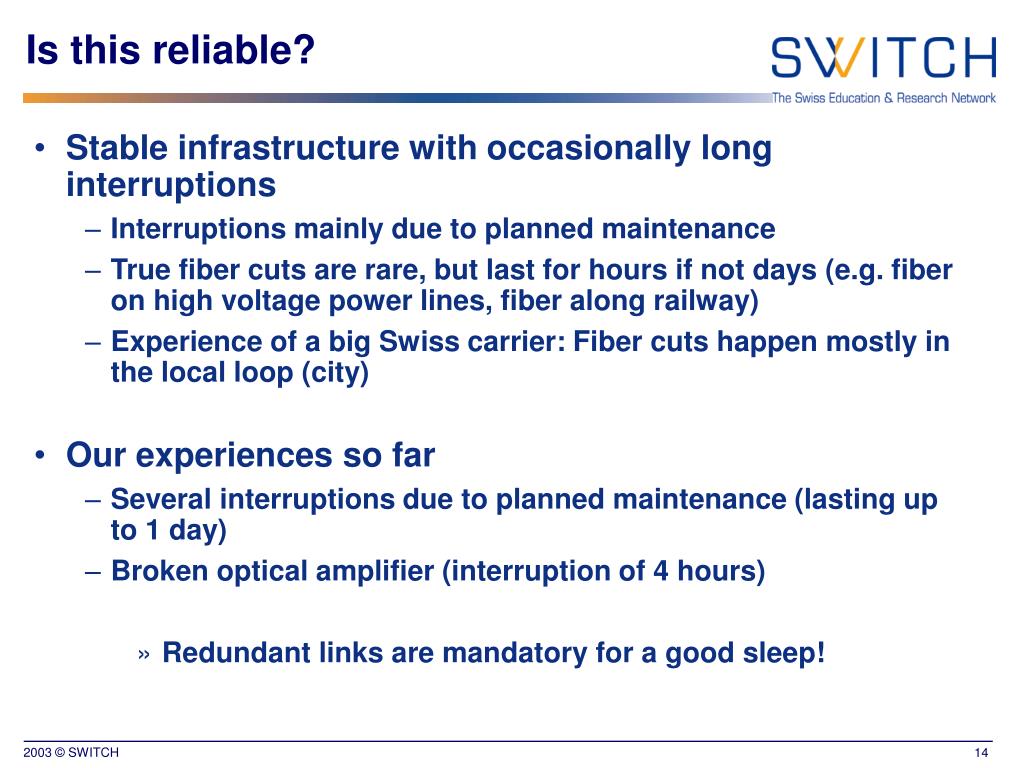 Is this reliable?

SWITCH
The Swiss Education & Research Network

• Stable infrastructure with occasionally long interruptions
– Interruptions mainly due to planned maintenance
– True fiber cuts are rare, but last for hours if not days (e.g. fiber on high voltage power lines, fiber along railway)
– Experience of a big Swiss carrier: Fiber cuts happen mostly in the local loop (city)

• Our experiences so far
– Several interruptions due to planned maintenance (lasting up to 1 day)
– Broken optical amplifier (interruption of 4 hours)

» Redundant links are mandatory for a good sleep!

2003 © SWITCH

14